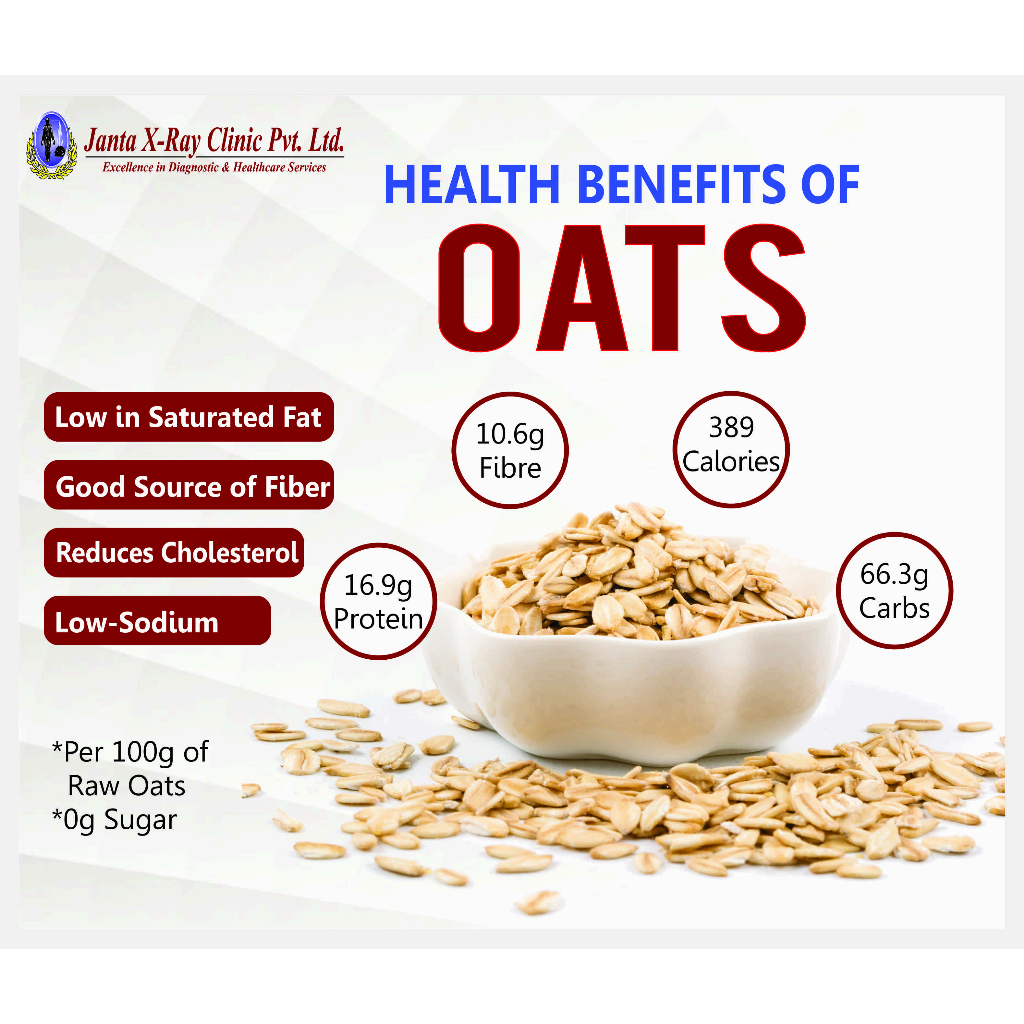 Janta X-Ray Clinic Pvt. Ltd.
Excellence in Diagnostic & Healthcare Services

HEALTH BENEFITS OF
OATS

Low in Saturated Fat
Good Source of Fiber
Reduces Cholesterol
Low-Sodium

10.6g Fibre
389 Calories
16.9g Protein
66.3g Carbs

*Per 100g of Raw Oats
*0g Sugar